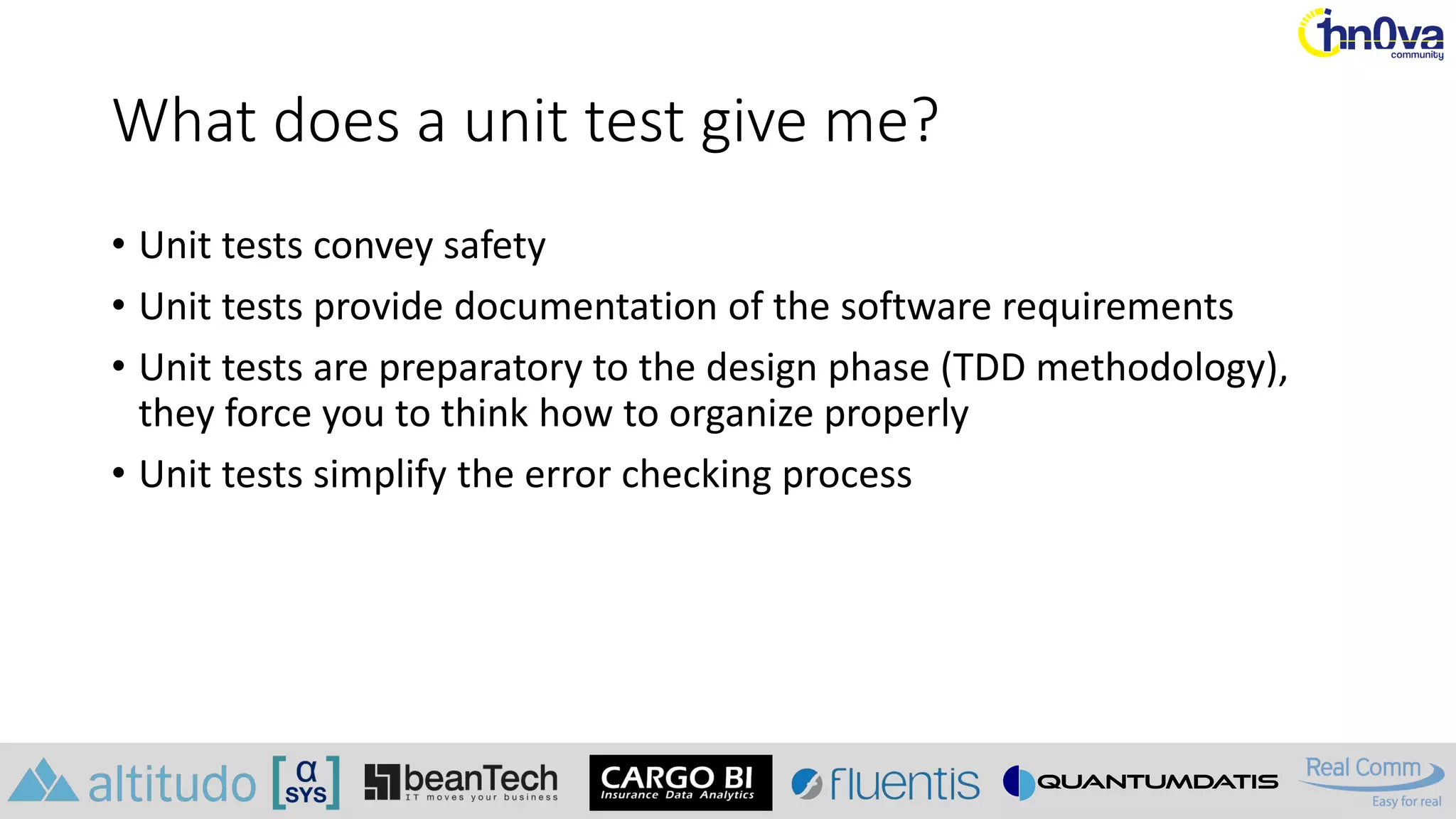 inn0va community

What does a unit test give me?

• Unit tests convey safety
• Unit tests provide documentation of the software requirements
• Unit tests are preparatory to the design phase (TDD methodology), they force you to think how to organize properly
• Unit tests simplify the error checking process

altitudo [α SYS] beanTech IT moves your business CARGO BI Insurance Data Analytics fluentis QUANTUMDATIS Real Comm Easy for real